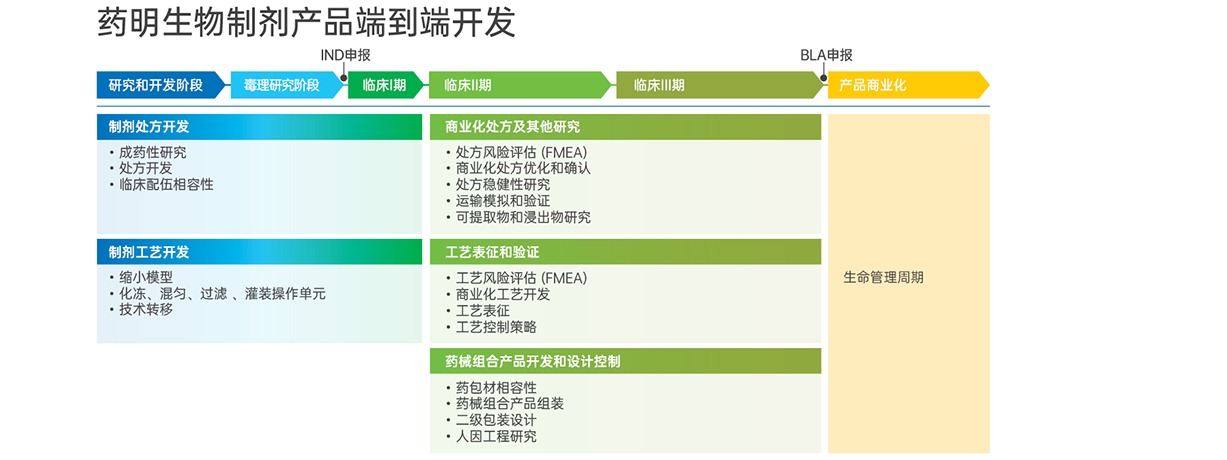 药明生物制剂产品端到端开发

IND申报

BLA申报

研究和开发阶段

毒理研究阶段

临床I期

临床II期

临床III期

产品商业化

制剂处方开发

• 成药性研究
• 处方开发
• 临床配伍相容性

制剂工艺开发

• 缩小模型
• 化冻、混匀、过滤 、灌装操作单元
• 技术转移

商业化处方及其他研究

• 处方风险评估 (FMEA)
• 商业化处方优化和确认
• 处方稳健性研究
• 运输模拟和验证
• 可提取物和浸出物研究

工艺表征和验证

• 工艺风险评估 (FMEA)
• 商业化工艺开发
• 工艺表征
• 工艺控制策略

药械组合产品开发和设计控制

• 药包材相容性
• 药械组合产品组装
• 二级包装设计
• 人因工程研究

生命管理周期